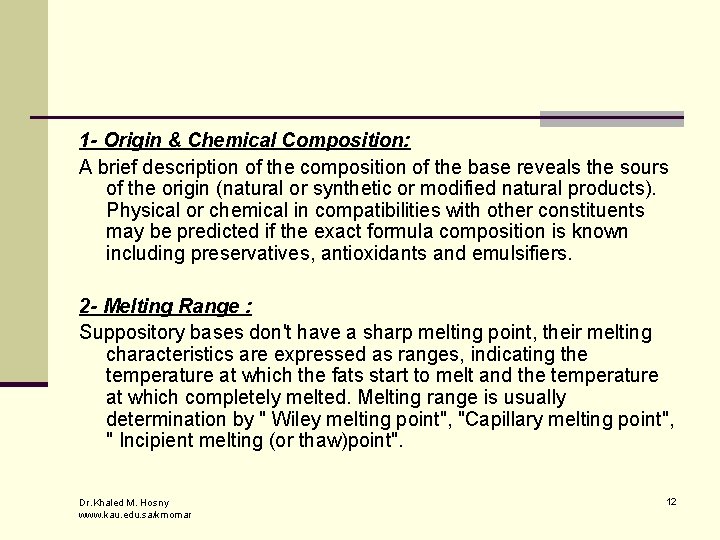 1- Origin & Chemical Composition:

A brief description of the composition of the base reveals the sours of the origin (natural or synthetic or modified natural products). Physical or chemical in compatibilities with other constituents may be predicted if the exact formula composition is known including preservatives, antioxidants and emulsifiers.

2- Melting Range :

Suppository bases don't have a sharp melting point, their melting characteristics are expressed as ranges, indicating the temperature at which the fats start to melt and the temperature at which completely melted. Melting range is usually determination by " Wiley melting point", "Capillary melting point", " Incipient melting (or thaw)point".

Dr.Khaled M. Hosny
www.kau.edu.sa/kmomar

12